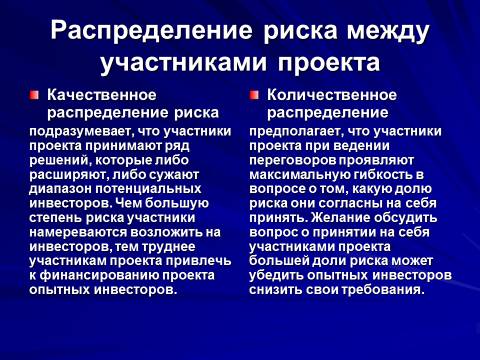 Распределение риска между участниками проекта

Качественное распределение риска

подразумевает, что участники проекта принимают ряд решений, которые либо расширяют, либо сужают диапазон потенциальных инвесторов. Чем большую степень риска участники намереваются возложить на инвесторов, тем труднее участникам проекта привлечь к финансированию проекта опытных инвесторов.

Количественное распределение

предполагает, что участники проекта при ведении переговоров проявляют максимальную гибкость в вопросе о том, какую долю риска они согласны на себя принять. Желание обсудить вопрос о принятии на себя участниками проекта большей доли риска может убедить опытных инвесторов снизить свои требования.